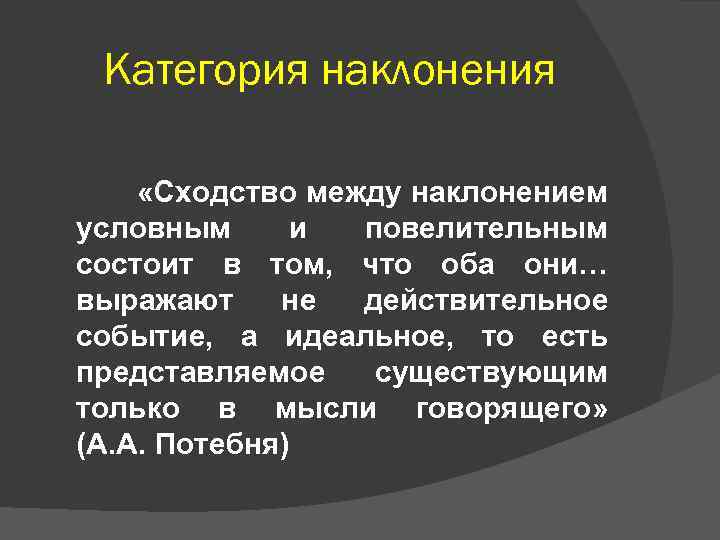 Категория наклонения

«Сходство между наклонением условным и повелительным состоит в том, что оба они… выражают не действительное событие, а идеальное, то есть представляемое существующим только в мысли говорящего» (А.А. Потебня)